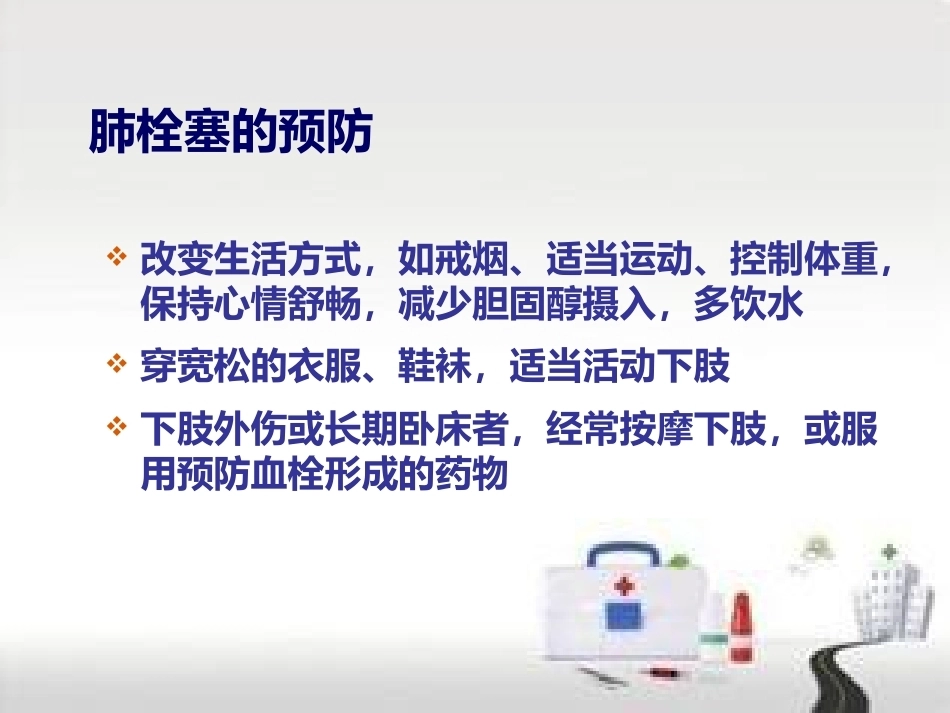 肺栓塞的预防

❖ 改变生活方式，如戒烟、适当运动、控制体重，保持心情舒畅，减少胆固醇摄入，多饮水

❖ 穿宽松的衣服、鞋袜，适当活动下肢

❖ 下肢外伤或长期卧床者，经常按摩下肢，或服用预防血栓形成的药物